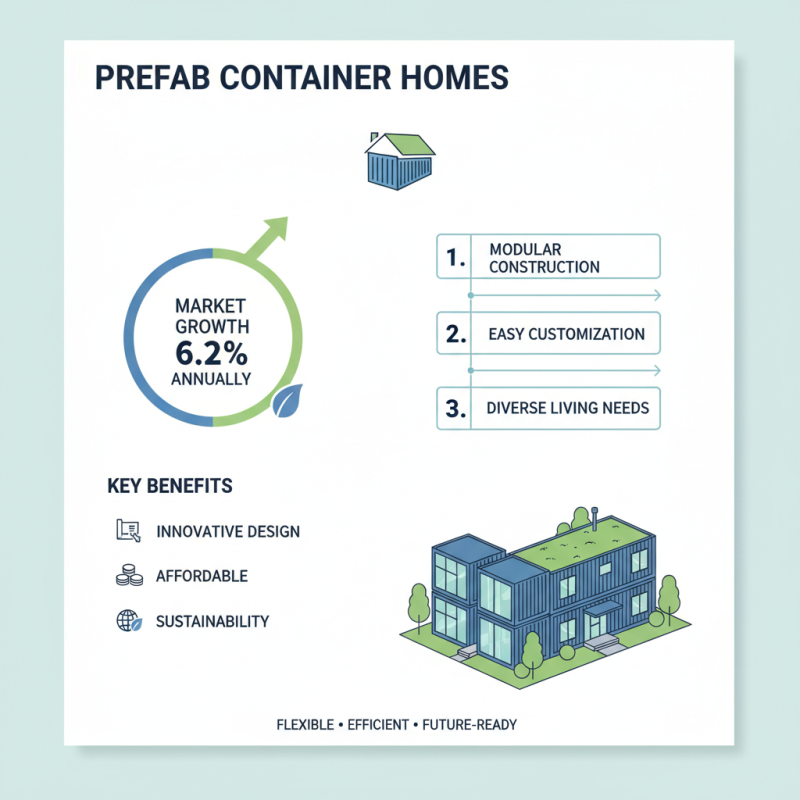 PREFAB CONTAINER HOMES

MARKET GROWTH 6.2% ANNUALLY

1. MODULAR CONSTRUCTION

2. EASY CUSTOMIZATION

3. DIVERSE LIVING NEEDS

KEY BENEFITS

INNOVATIVE DESIGN

AFFORDABLE

SUSTAINABILITY

FLEXIBLE • EFFICIENT • FUTURE-READY